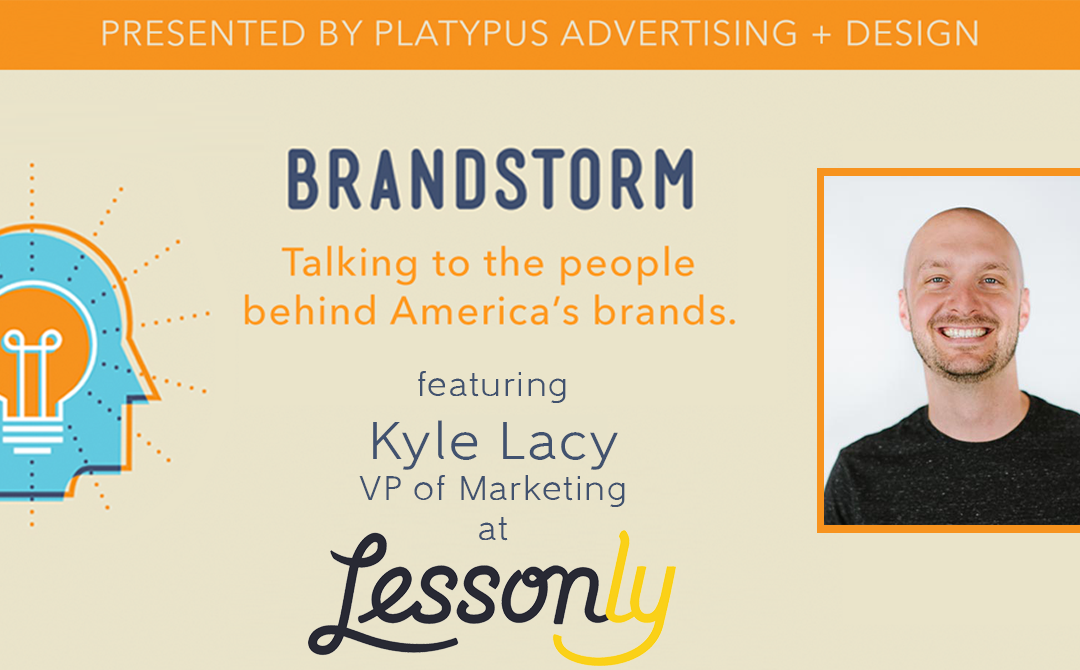 PRESENTED BY PLATYPUS ADVERTISING + DESIGN

BRANDSTORM

Talking to the people behind America's brands.

featuring
Kyle Lacy
VP of Marketing
at
Lessonly